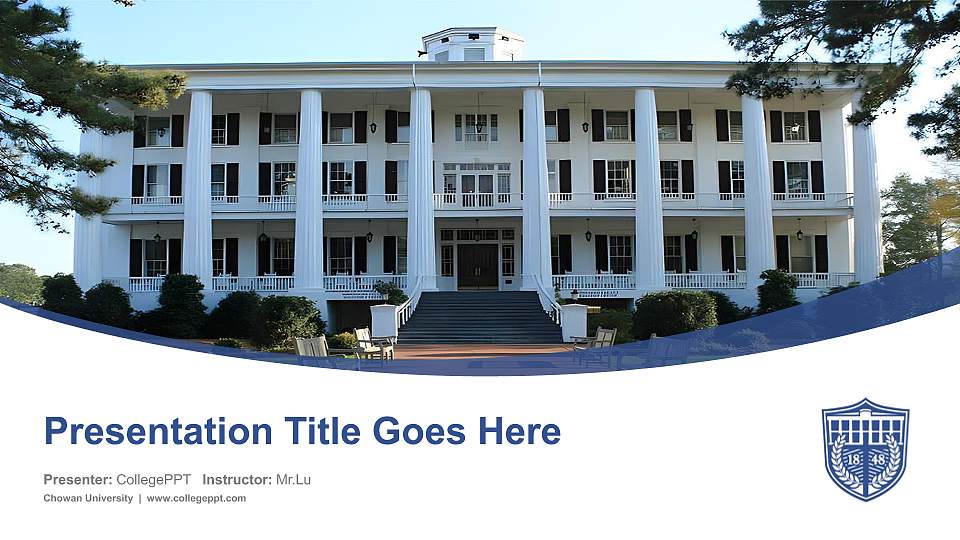 Presentation Title Goes Here

Presenter: CollegePPT Instructor: Mr.Lu

Chowan University | www.collegeppt.com

18 48